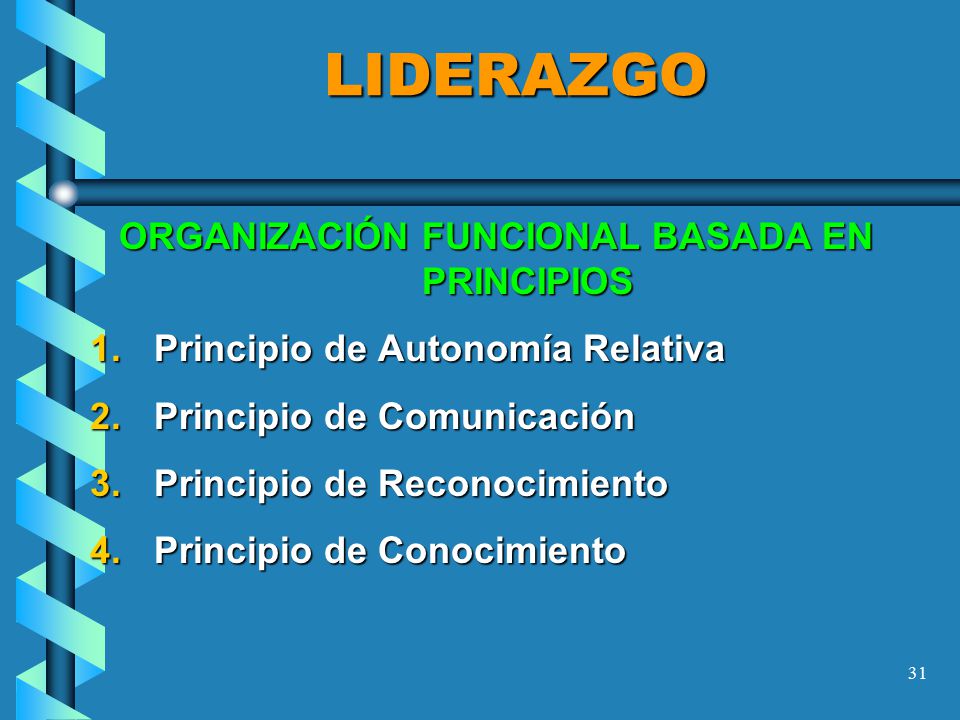 LIDERAZGO

ORGANIZACIÓN FUNCIONAL BASADA EN PRINCIPIOS

1. Principio de Autonomía Relativa
2. Principio de Comunicación
3. Principio de Reconocimiento
4. Principio de Conocimiento

31